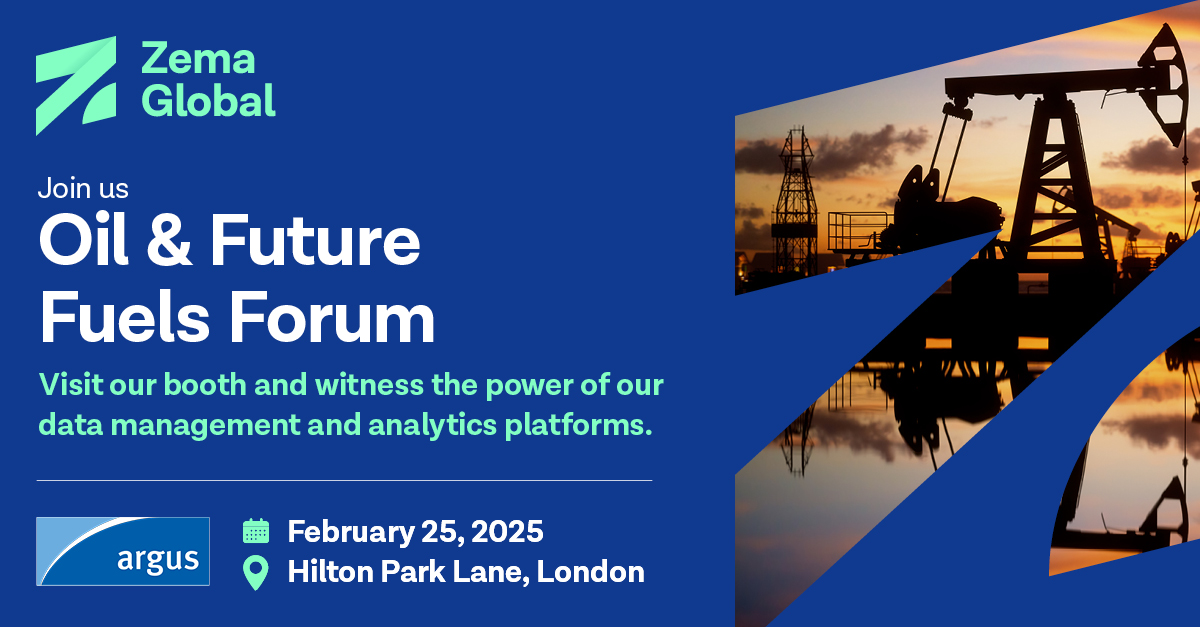 Zema Global

Join us

Oil & Future Fuels Forum

Visit our booth and witness the power of our data management and analytics platforms.

argus

February 25, 2025

Hilton Park Lane, London